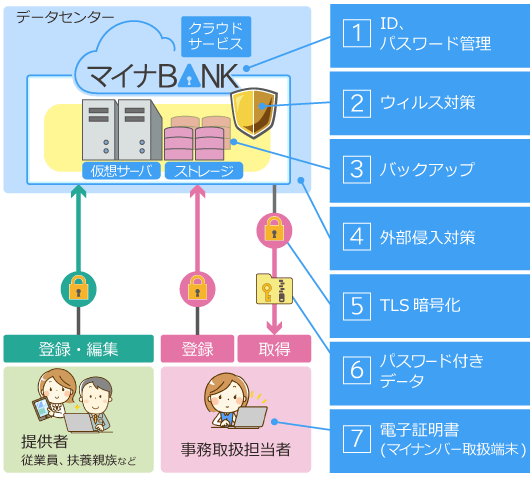 データセンター

クラウドサービス

マイナBANK

仮想サーバ

ストレージ

登録・編集

登録

取得

提供者
従業員、扶養親族など

事務取扱担当者

1 ID、パスワード管理

2 ウィルス対策

3 バックアップ

4 外部侵入対策

5 TLS 暗号化

6 パスワード付きデータ

7 電子証明書
（マイナンバー取扱端末）